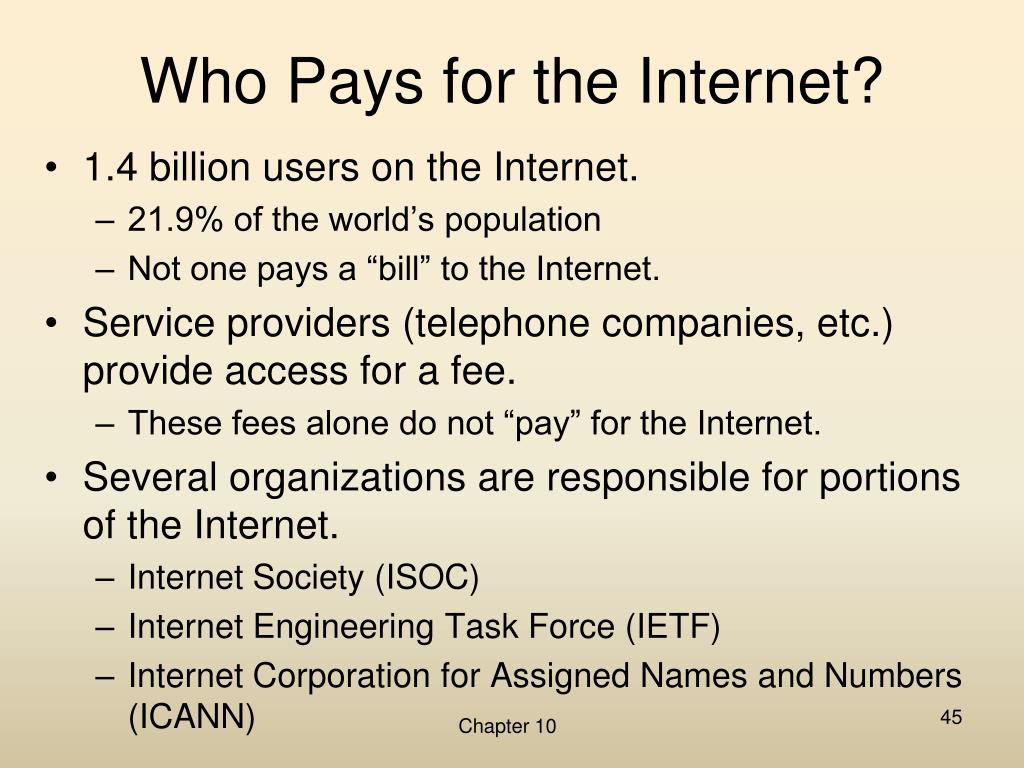 Who Pays for the Internet?

• 1.4 billion users on the Internet.
– 21.9% of the world’s population
– Not one pays a “bill” to the Internet.
• Service providers (telephone companies, etc.) provide access for a fee.
– These fees alone do not “pay” for the Internet.
• Several organizations are responsible for portions of the Internet.
– Internet Society (ISOC)
– Internet Engineering Task Force (IETF)
– Internet Corporation for Assigned Names and Numbers (ICANN)

Chapter 10

45